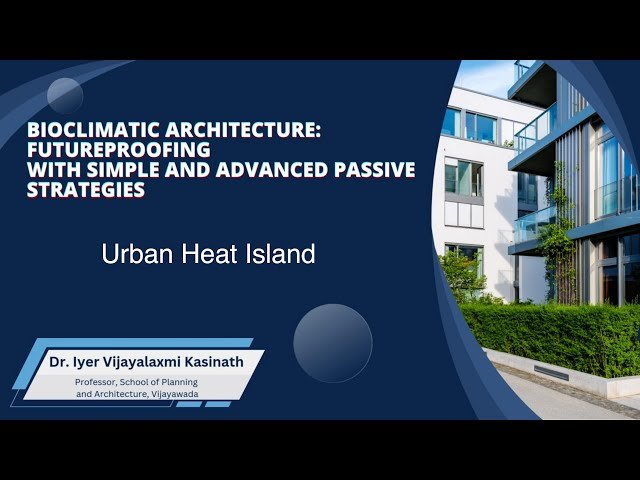 BIOCLIMATIC ARCHITECTURE: FUTUREPROOFING
WITH SIMPLE AND ADVANCED PASSIVE STRATEGIES

Urban Heat Island

Dr. Iyer Vijayalaxmi Kasinath
Professor, School of Planning and Architecture, Vijayawada